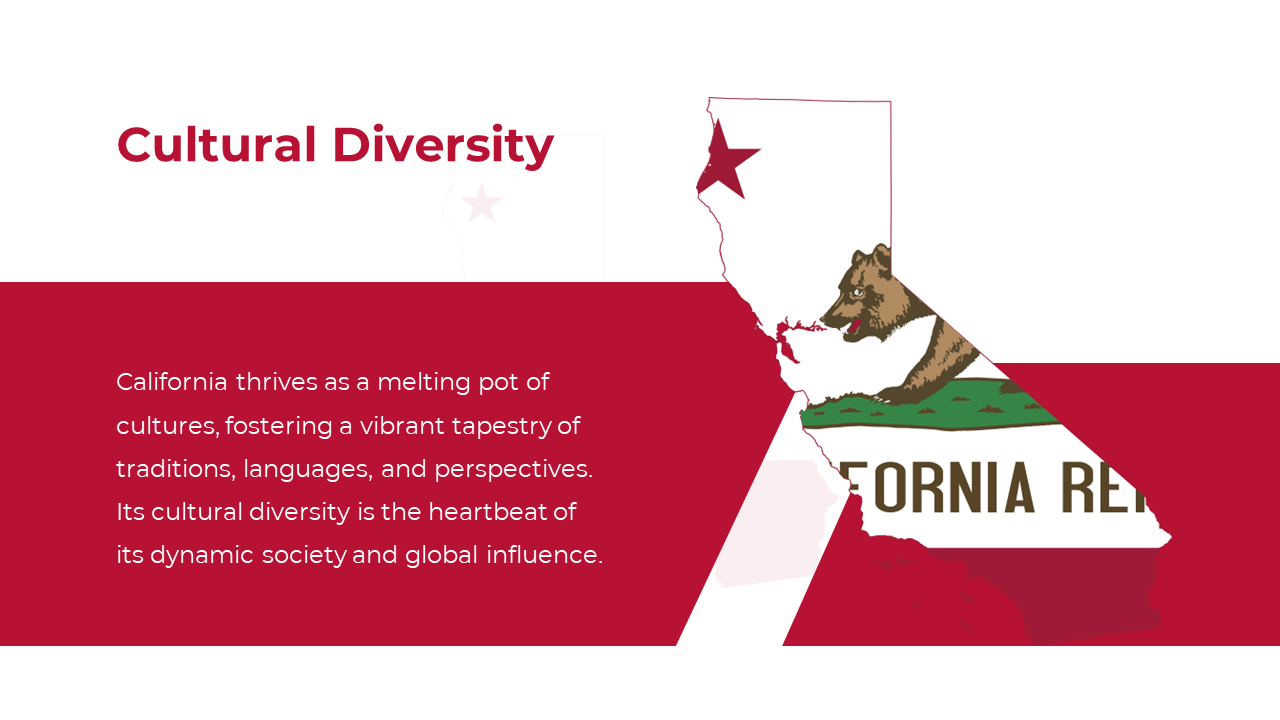 Cultural Diversity

California thrives as a melting pot of cultures, fostering a vibrant tapestry of traditions, languages, and perspectives. Its cultural diversity is the heartbeat of its dynamic society and global influence.

FORNIA RE